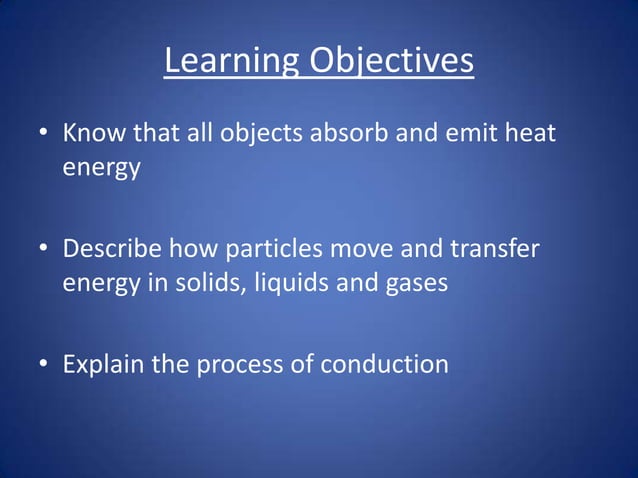 Learning Objectives

• Know that all objects absorb and emit heat energy

• Describe how particles move and transfer energy in solids, liquids and gases

• Explain the process of conduction